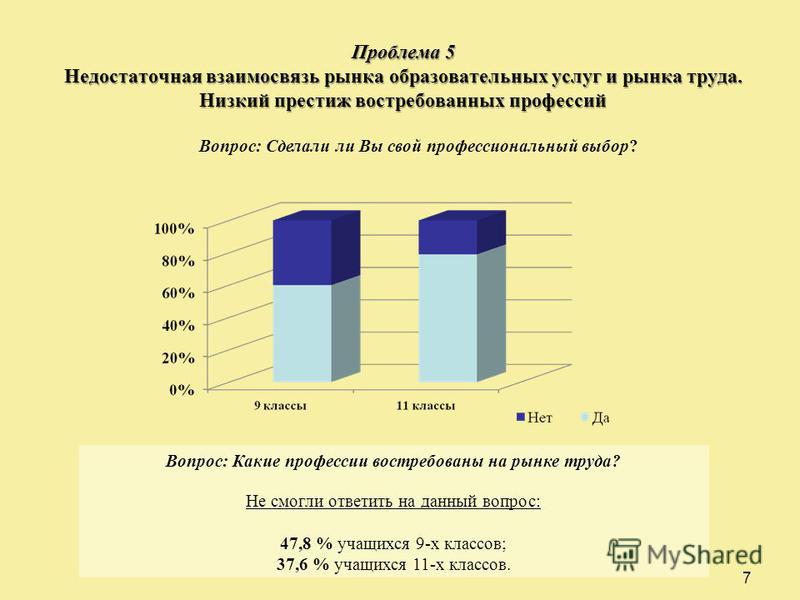 Проблема 5
Недостаточная взаимосвязь рынка образовательных услуг и рынка труда. Низкий престиж востребованных профессий

Вопрос: Сделали ли Вы свой профессиональный выбор?

100%
80%
60%
40%
20%
0%
9 классы
11 классы
Нет
Да

Вопрос: Какие профессии востребованы на рынке труда?

Не смогли ответить на данный вопрос:

47,8 % учащихся 9-х классов;
37,6 % учащихся 11-х классов.

MyShared

7